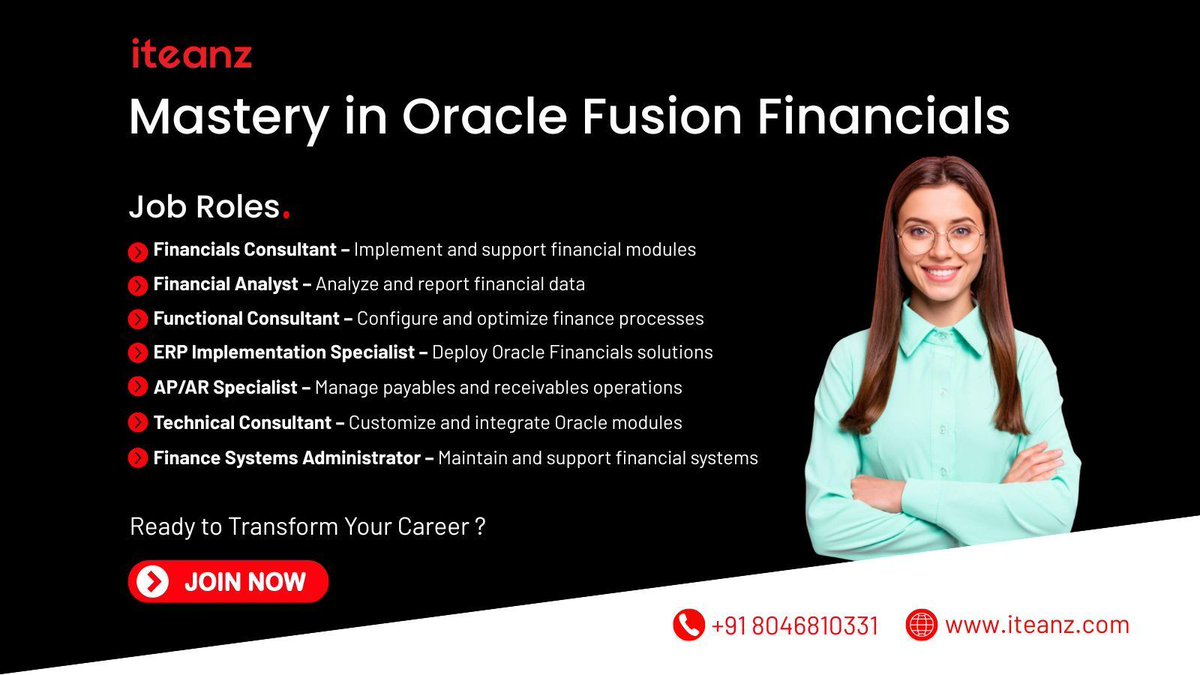 iteanz

Mastery in Oracle Fusion Financials

Job Roles.

Financials Consultant – Implement and support financial modules

Financial Analyst – Analyze and report financial data

Functional Consultant – Configure and optimize finance processes

ERP Implementation Specialist – Deploy Oracle Financials solutions

AP/AR Specialist – Manage payables and receivables operations

Technical Consultant – Customize and integrate Oracle modules

Finance Systems Administrator – Maintain and support financial systems

Ready to Transform Your Career ?

JOIN NOW

+91 8046810331

www.iteanz.com